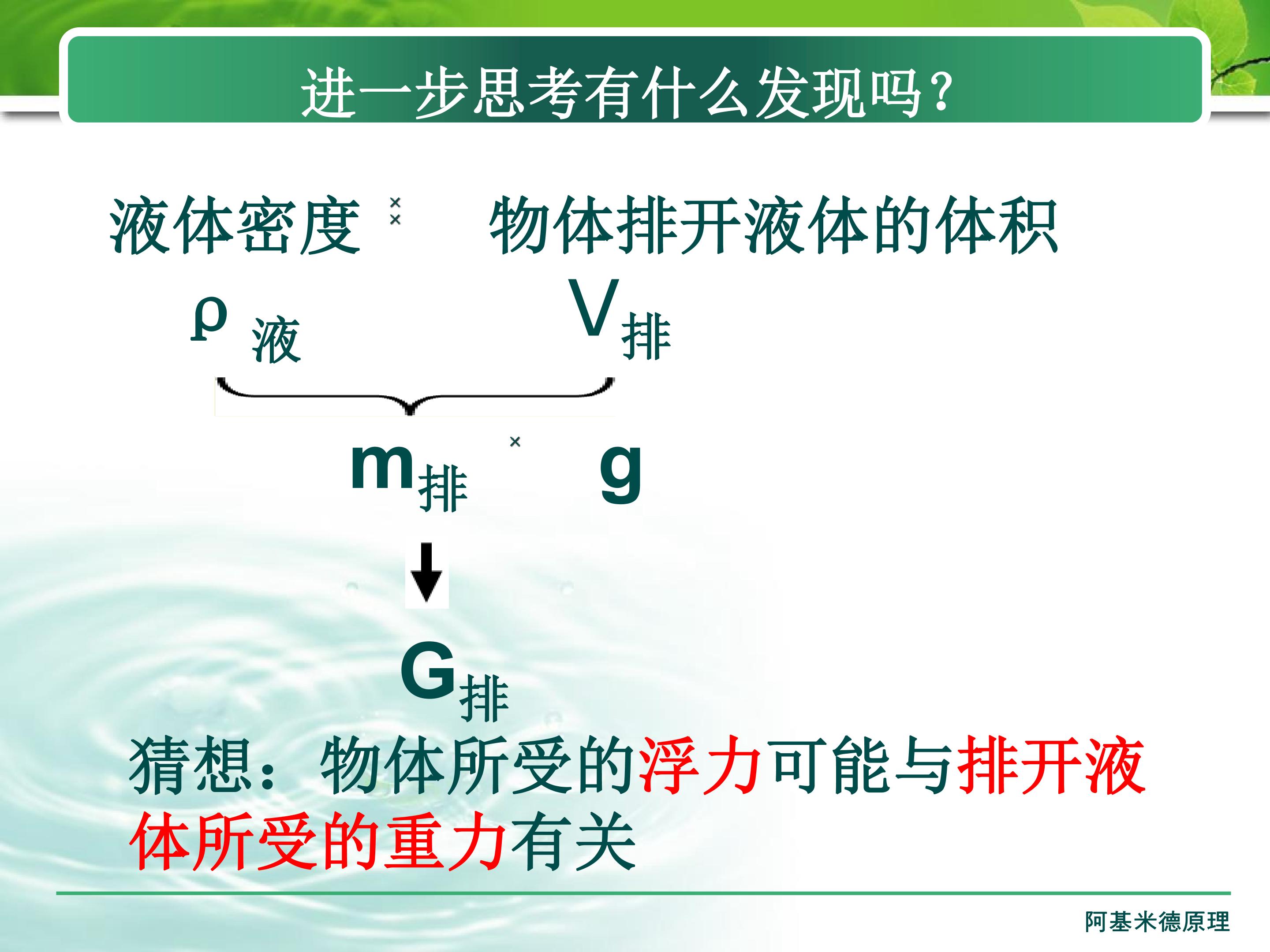 进一步思考有什么发现吗？

液体密度 × × 物体排开液体的体积

$\rho_{液}$ $V_{排}$

$m_{排}$ × $g$

$G_{排}$

猜想：物体所受的浮力可能与排开液体所受的重力有关

阿基米德原理